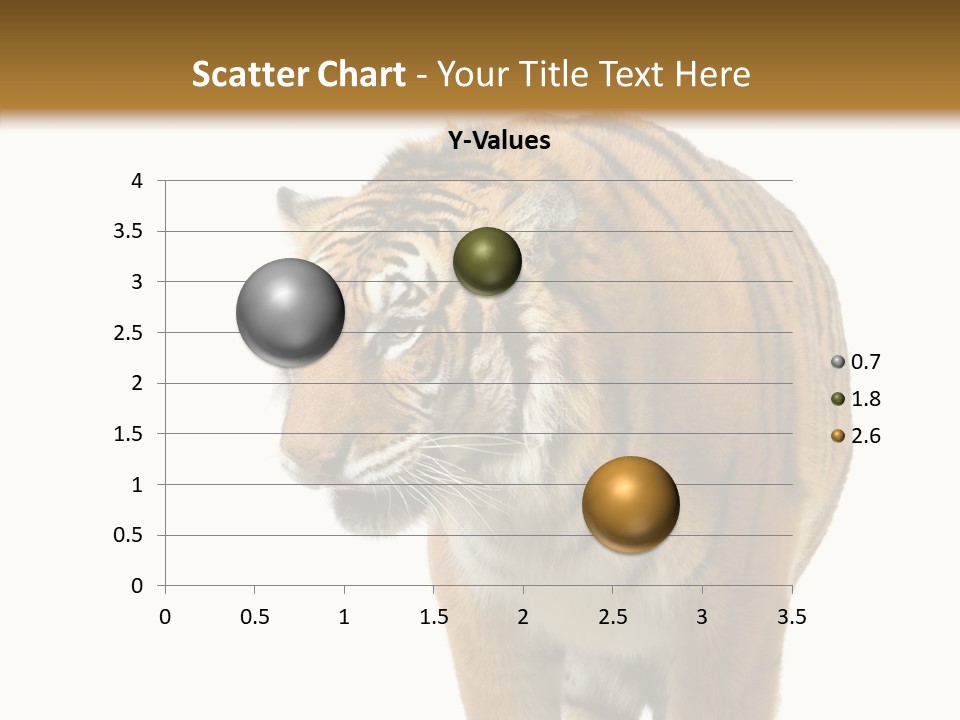 Scatter Chart - Your Title Text Here

Y-Values

4
3.5
3
2.5
2
1.5
1
0.5
0

0 0.5 1 1.5 2 2.5 3 3.5

0.7
1.8
2.6